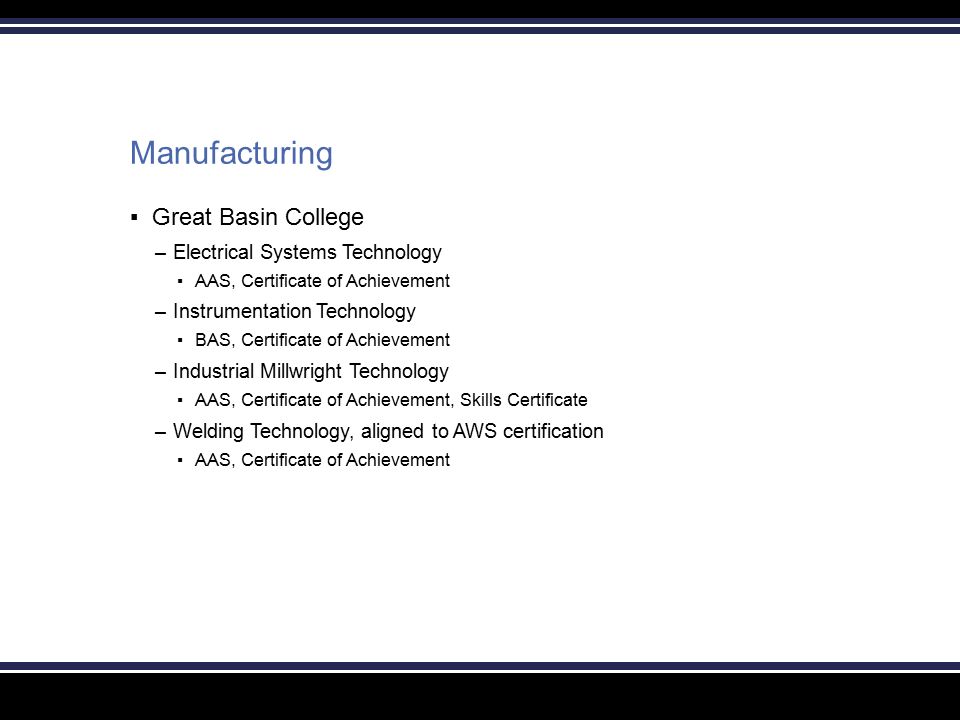 Manufacturing

▪ Great Basin College
– Electrical Systems Technology
▪ AAS, Certificate of Achievement
– Instrumentation Technology
▪ BAS, Certificate of Achievement
– Industrial Millwright Technology
▪ AAS, Certificate of Achievement, Skills Certificate
– Welding Technology, aligned to AWS certification
▪ AAS, Certificate of Achievement